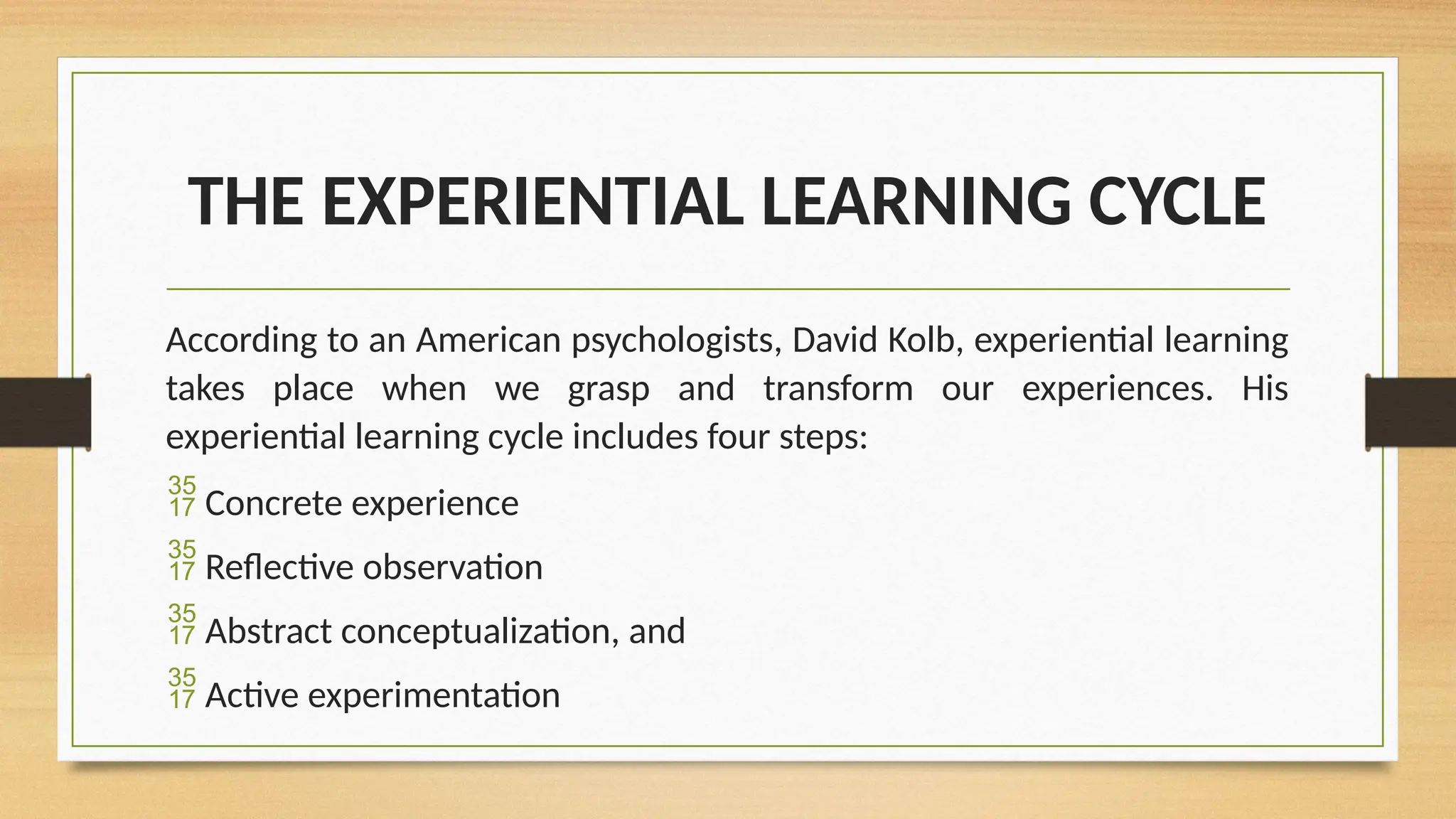 THE EXPERIENTIAL LEARNING CYCLE

According to an American psychologists, David Kolb, experiential learning takes place when we grasp and transform our experiences. His experiential learning cycle includes four steps:

35 17 Concrete experience

35 17 Reflective observation

35 17 Abstract conceptualization, and

35 17 Active experimentation